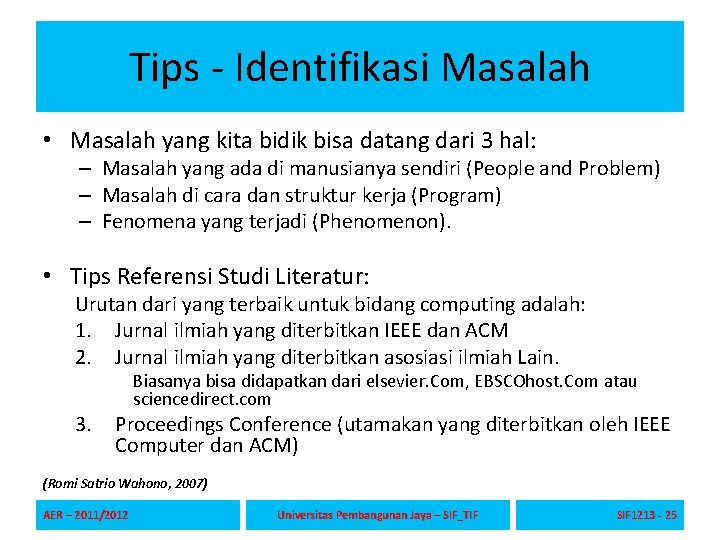 Tips - Identifikasi Masalah

• Masalah yang kita bidik bisa datang dari 3 hal:
– Masalah yang ada di manusianya sendiri (People and Problem)
– Masalah di cara dan struktur kerja (Program)
– Fenomena yang terjadi (Phenomenon).

• Tips Referensi Studi Literatur:
Urutan dari yang terbaik untuk bidang computing adalah:
1. Jurnal ilmiah yang diterbitkan IEEE dan ACM
2. Jurnal ilmiah yang diterbitkan asosiasi ilmiah Lain.
Biasanya bisa didapatkan dari elsevier.Com, EBSCOhost.Com atau sciencedirect.com
3. Proceedings Conference (utamakan yang diterbitkan oleh IEEE Computer dan ACM)

(Romi Satrio Wahono, 2007)

AER – 2011/2012
Universitas Pembangunan Jaya – SIF_TIF
SIF1213 - 25